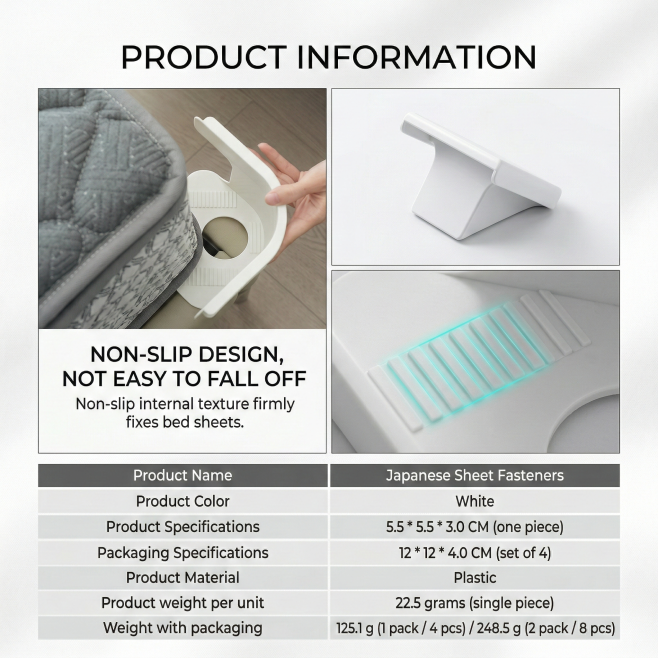 PRODUCT INFORMATION

NON-SLIP DESIGN, NOT EASY TO FALL OFF

Non-slip internal texture firmly fixes bed sheets.

| Product Name | Japanese Sheet Fasteners |
|---|---|
| Product Color | White |
| Product Specifications | 5.5 * 5.5 * 3.0 CM (one piece) |
| Packaging Specifications | 12 * 12 * 4.0 CM (set of 4) |
| Product Material | Plastic |
| Product weight per unit | 22.5 grams (single piece) |
| Weight with packaging | 125.1 g (1 pack / 4 pcs) / 248.5 g (2 pack / 8 pcs) |